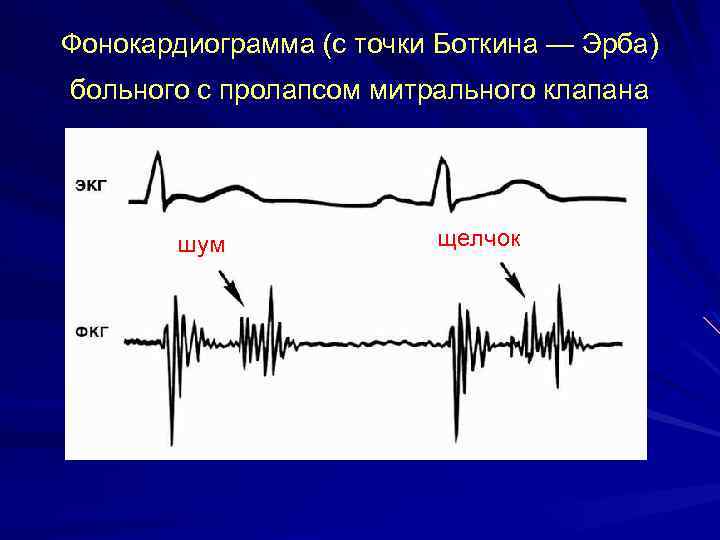 Фонокардиограмма (с точки Боткина — Эрба) больного с пролапсом митрального клапана

ЭКГ

шум

щелчок

ФКГ